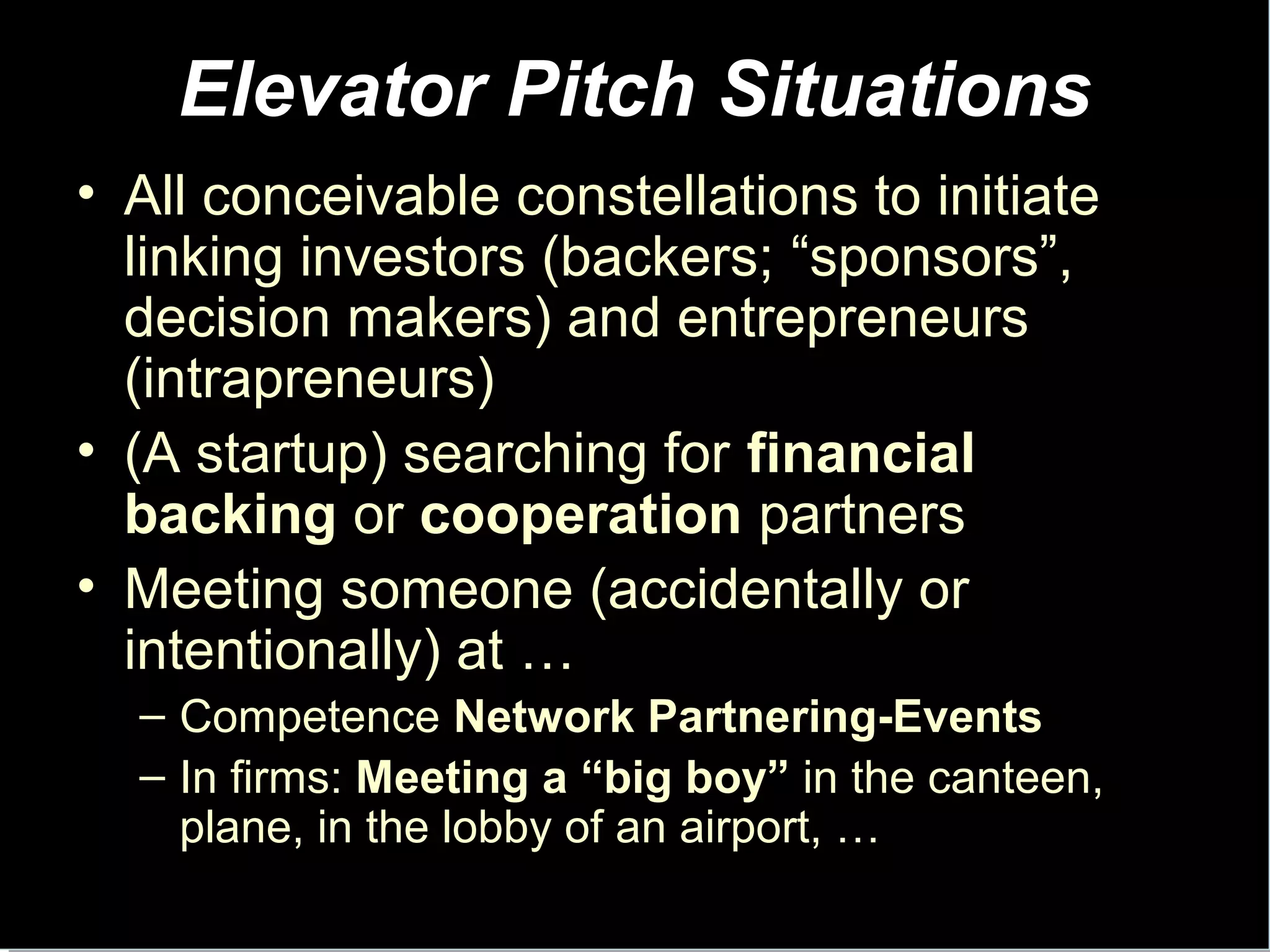 Elevator Pitch Situations

• All conceivable constellations to initiate linking investors (backers; “sponsors”, decision makers) and entrepreneurs (intrapreneurs)
• (A startup) searching for financial backing or cooperation partners
• Meeting someone (accidentally or intentionally) at …
– Competence Network Partnering-Events
– In firms: Meeting a “big boy” in the canteen, plane, in the lobby of an airport, …